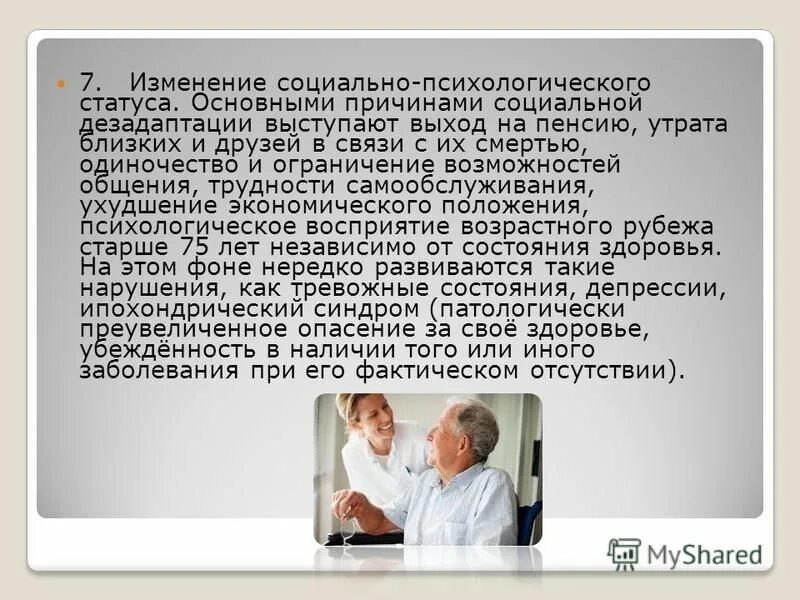 7. Изменение социально-психологического статуса. Основными причинами социальной дезадаптации выступают выход на пенсию, утрата близких и друзей в связи с их смертью, одиночество и ограничение возможностей общения, трудности самообслуживания, ухудшение экономического положения, психологическое восприятие возрастного рубежа старше 75 лет независимо от состояния здоровья. На этом фоне нередко развиваются такие нарушения, как тревожные состояния, депрессии, ипохондрический синдром (патологически преувеличенное опасение за своё здоровье, убеждённость в наличии того или иного заболевания при его фактическом отсутствии).

MyShared